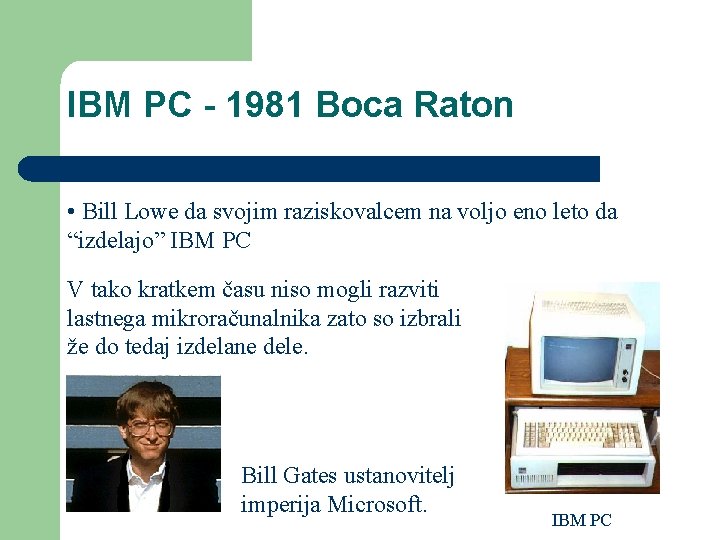 IBM PC - 1981 Boca Raton

• Bill Lowe da svojim raziskovalcem na voljo eno leto da “izdelajo” IBM PC

V tako kratkem času niso mogli razviti lastnega mikroračunalnika zato so izbrali že do tedaj izdelane dele.

Bill Gates ustanovitelj imperija Microsoft.

IBM PC